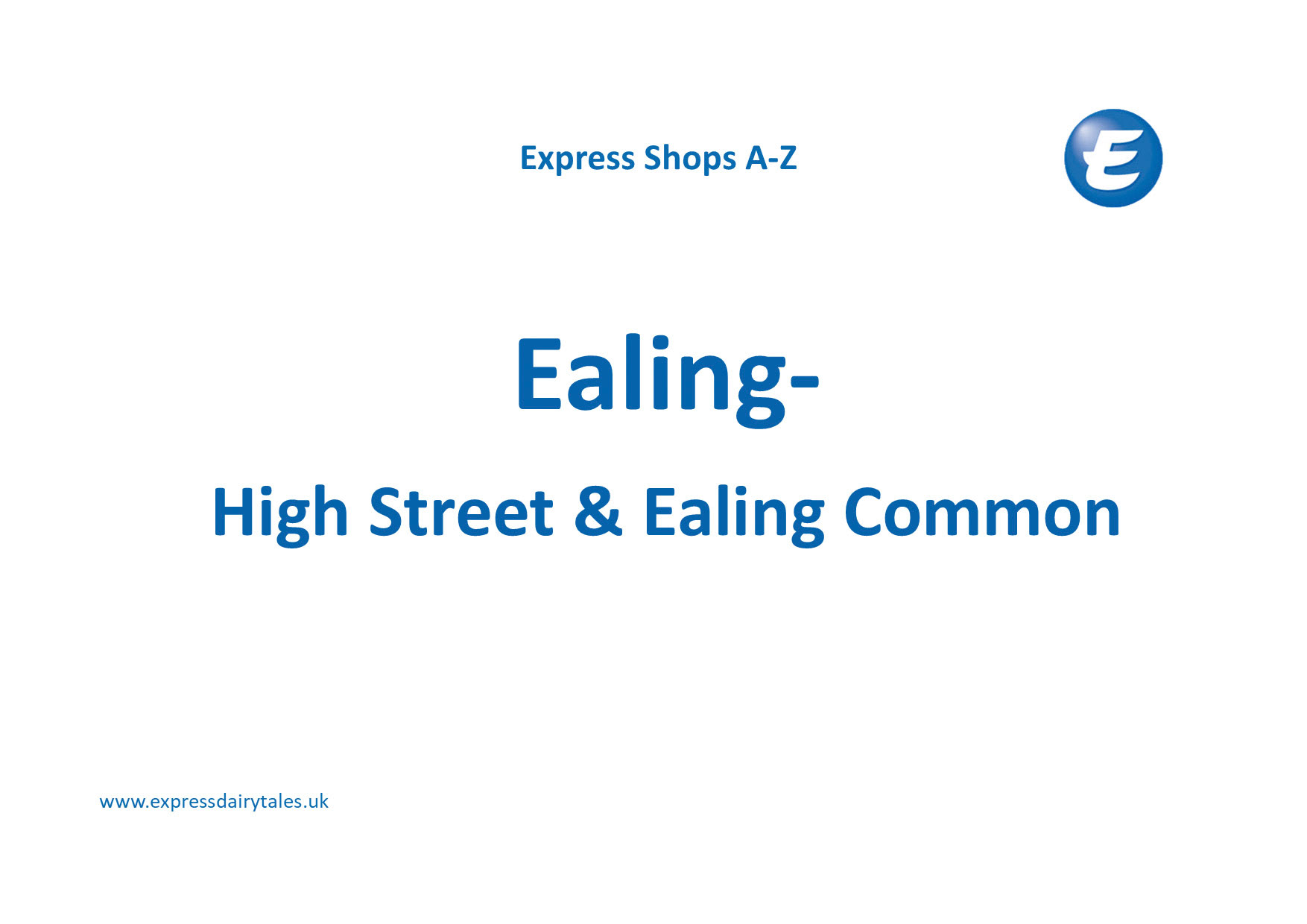 Express Shops A-Z

E

Ealing-

High Street & Ealing Common

www.expressdairytales.uk